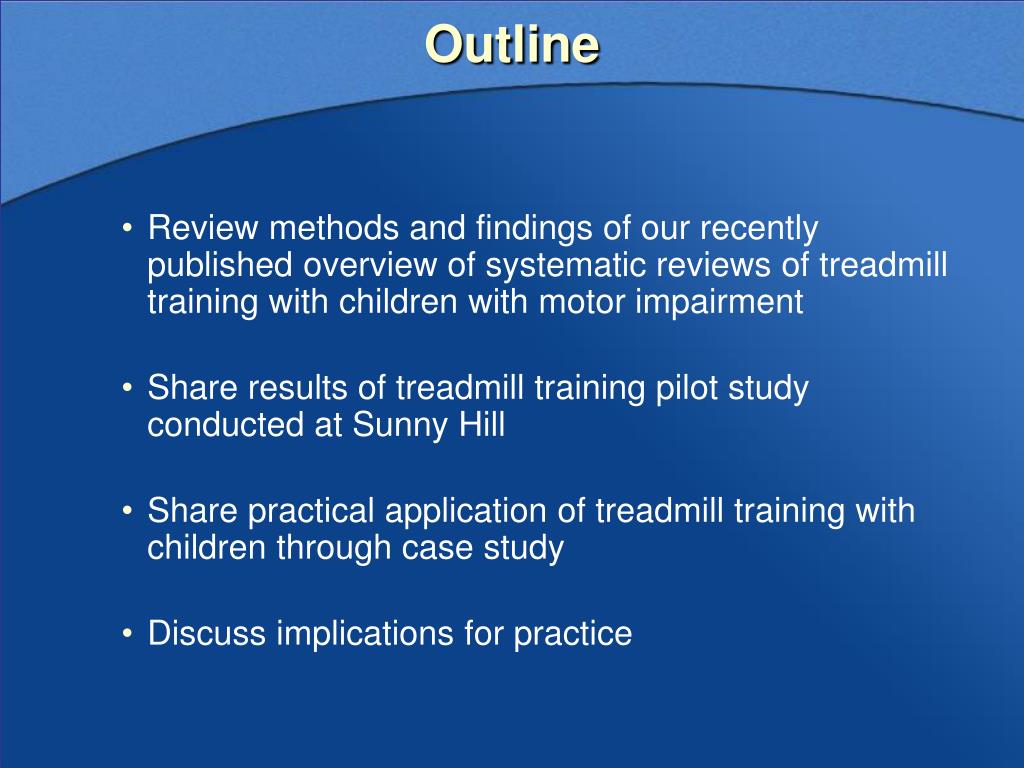 Outline

• Review methods and findings of our recently published overview of systematic reviews of treadmill training with children with motor impairment

• Share results of treadmill training pilot study conducted at Sunny Hill

• Share practical application of treadmill training with children through case study

• Discuss implications for practice